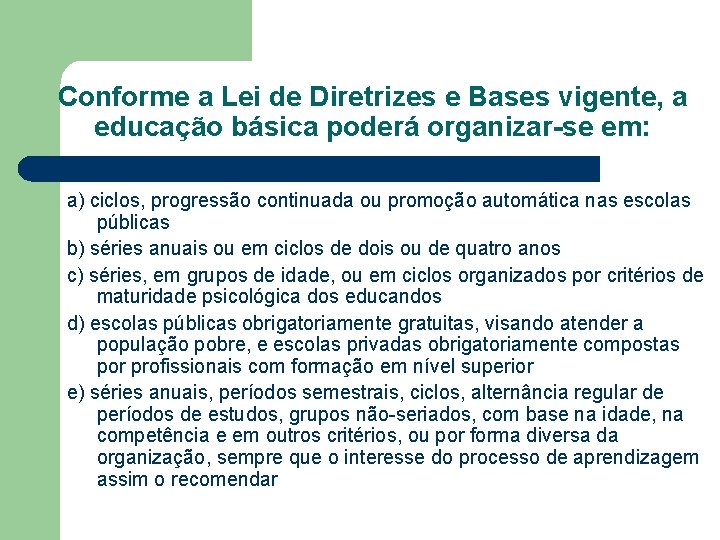 Conforme a Lei de Diretrizes e Bases vigente, a educação básica poderá organizar-se em:

a) ciclos, progressão continuada ou promoção automática nas escolas públicas

b) séries anuais ou em ciclos de dois ou de quatro anos

c) séries, em grupos de idade, ou em ciclos organizados por critérios de maturidade psicológica dos educandos

d) escolas públicas obrigatoriamente gratuitas, visando atender a população pobre, e escolas privadas obrigatoriamente compostas por profissionais com formação em nível superior

e) séries anuais, períodos semestrais, ciclos, alternância regular de períodos de estudos, grupos não-seriados, com base na idade, na competência e em outros critérios, ou por forma diversa da organização, sempre que o interesse do processo de aprendizagem assim o recomendar